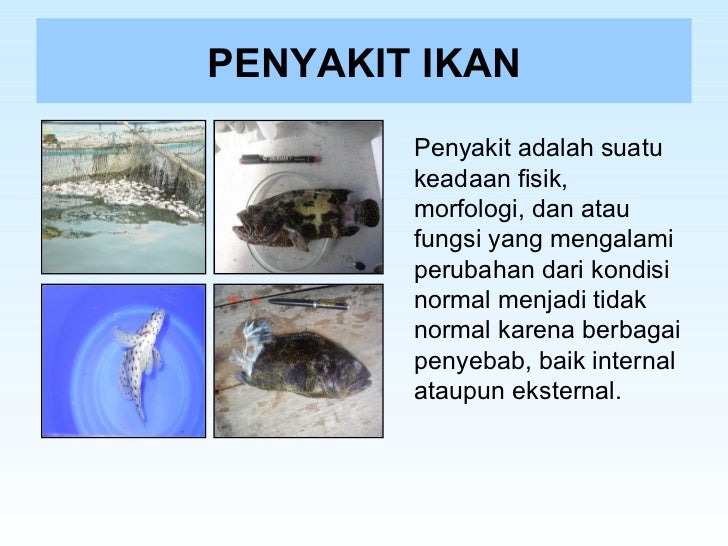 PENYAKIT IKAN

Penyakit adalah suatu keadaan fisik, morfologi, dan atau fungsi yang mengalami perubahan dari kondisi normal menjadi tidak normal karena berbagai penyebab, baik internal ataupun eksternal.